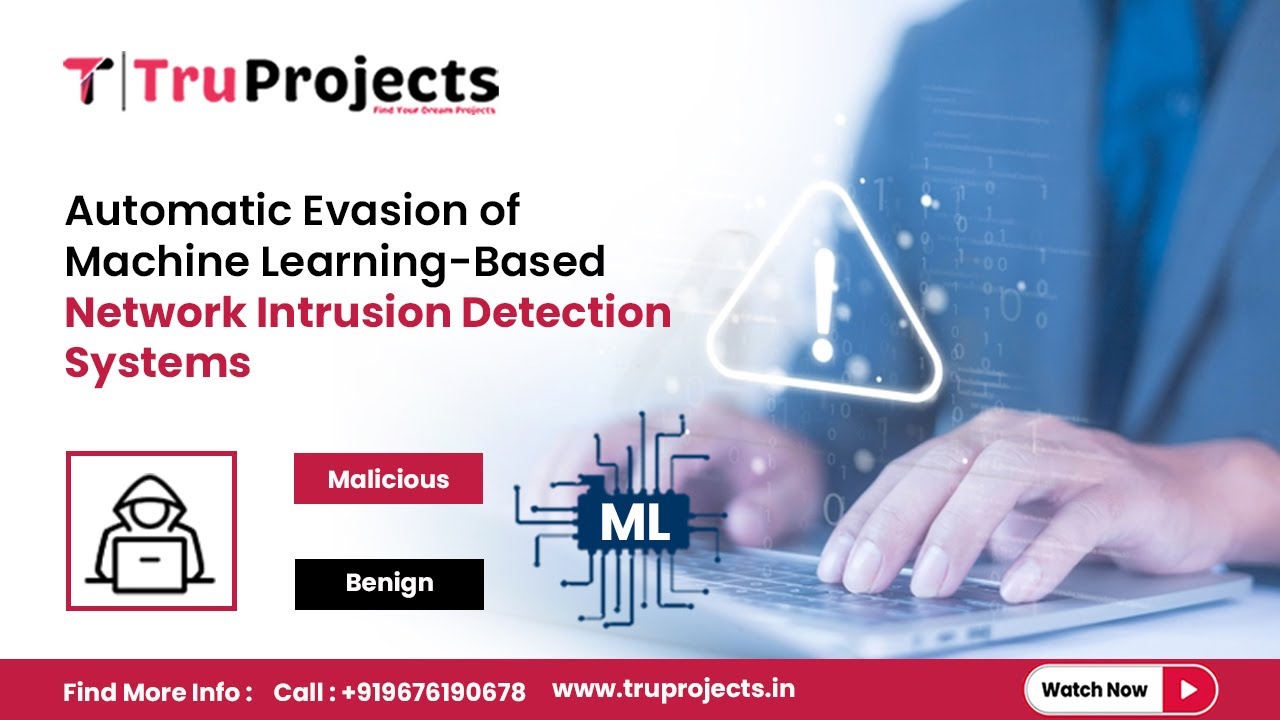 TruProjects
Find Your Dream Projects

Automatic Evasion of Machine Learning-Based Network Intrusion Detection Systems

Malicious

Benign

ML

Find More Info : Call : +919676190678 www.truprojects.in

Watch Now